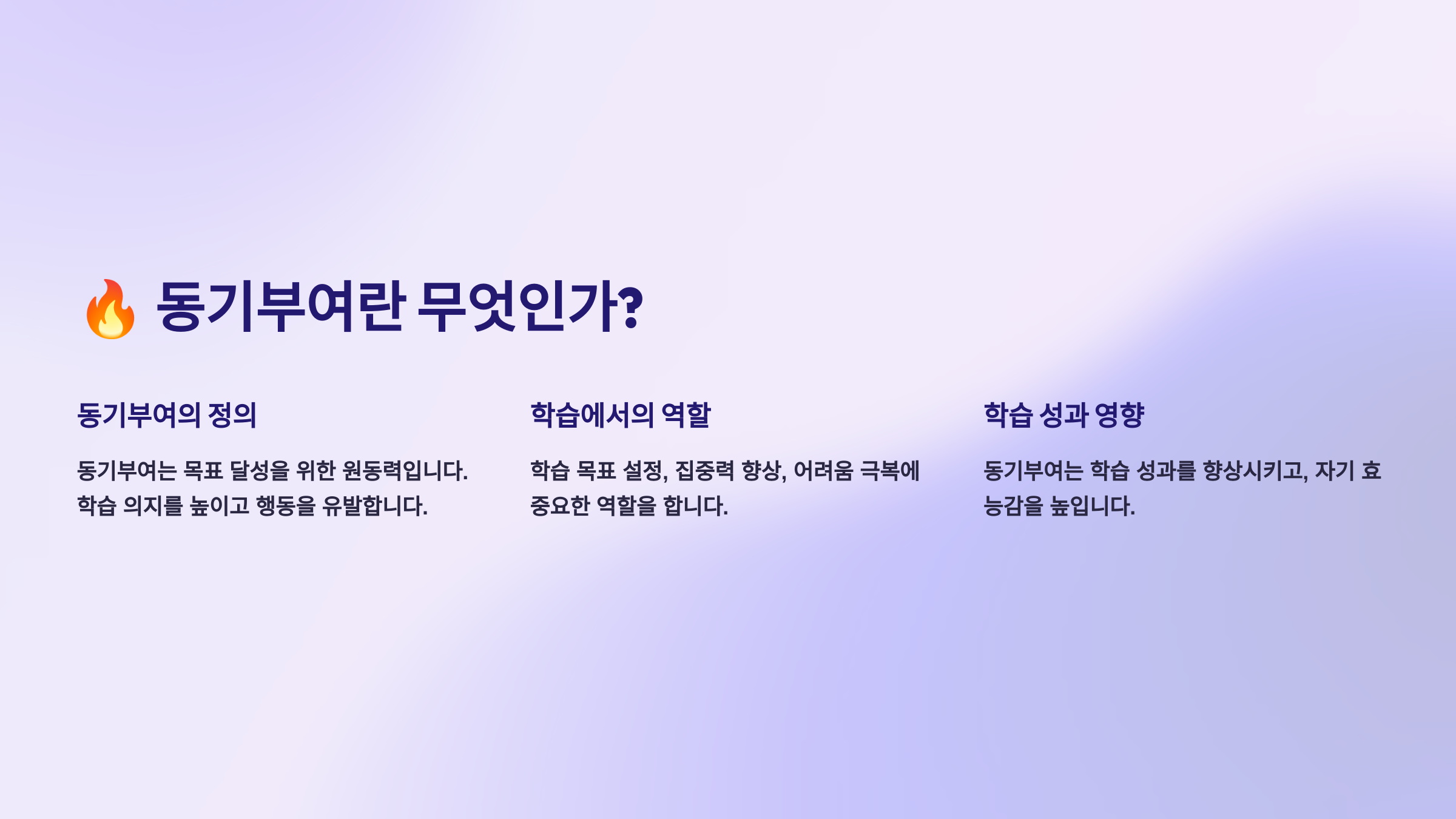 🔥 동기부여란 무엇인가?

동기부여의 정의

동기부여는 목표 달성을 위한 원동력입니다. 학습 의지를 높이고 행동을 유발합니다.

학습에서의 역할

학습 목표 설정, 집중력 향상, 어려움 극복에 중요한 역할을 합니다.

학습 성과 영향

동기부여는 학습 성과를 향상시키고, 자기 효능감을 높입니다.